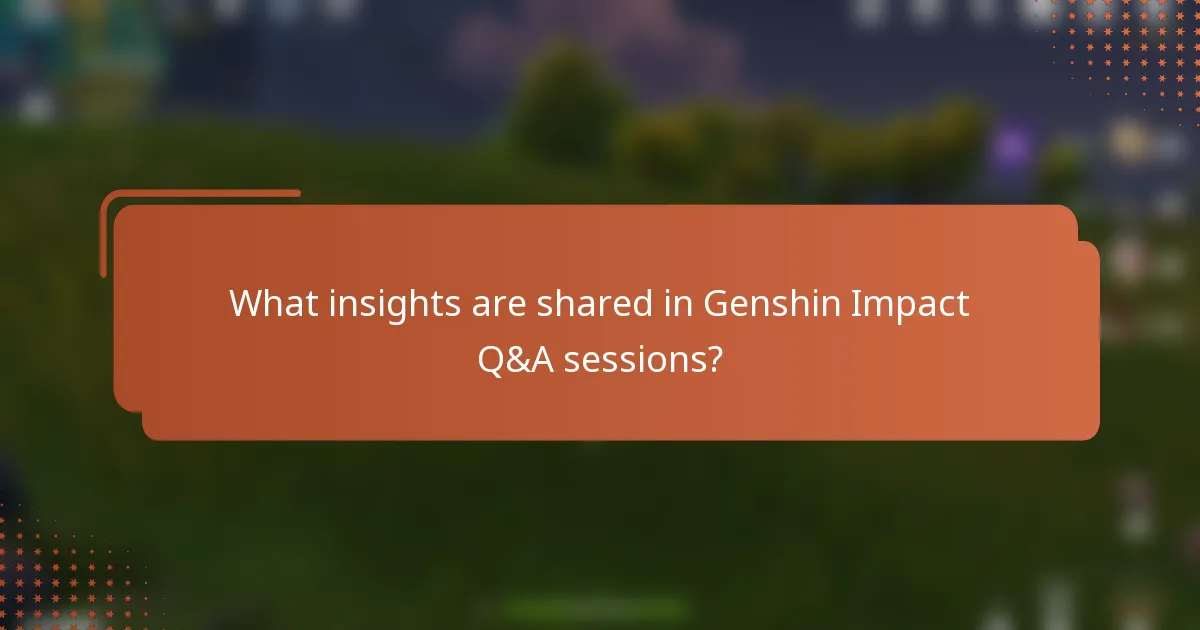 What insights are shared in Genshin Impact Q&A sessions?